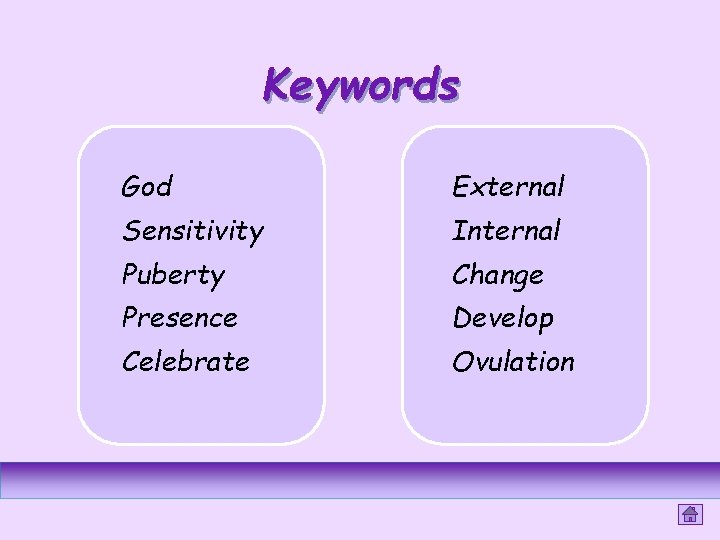 Keywords

God
Sensitivity
Puberty
Presence
Celebrate

External
Internal
Change
Develop
Ovulation